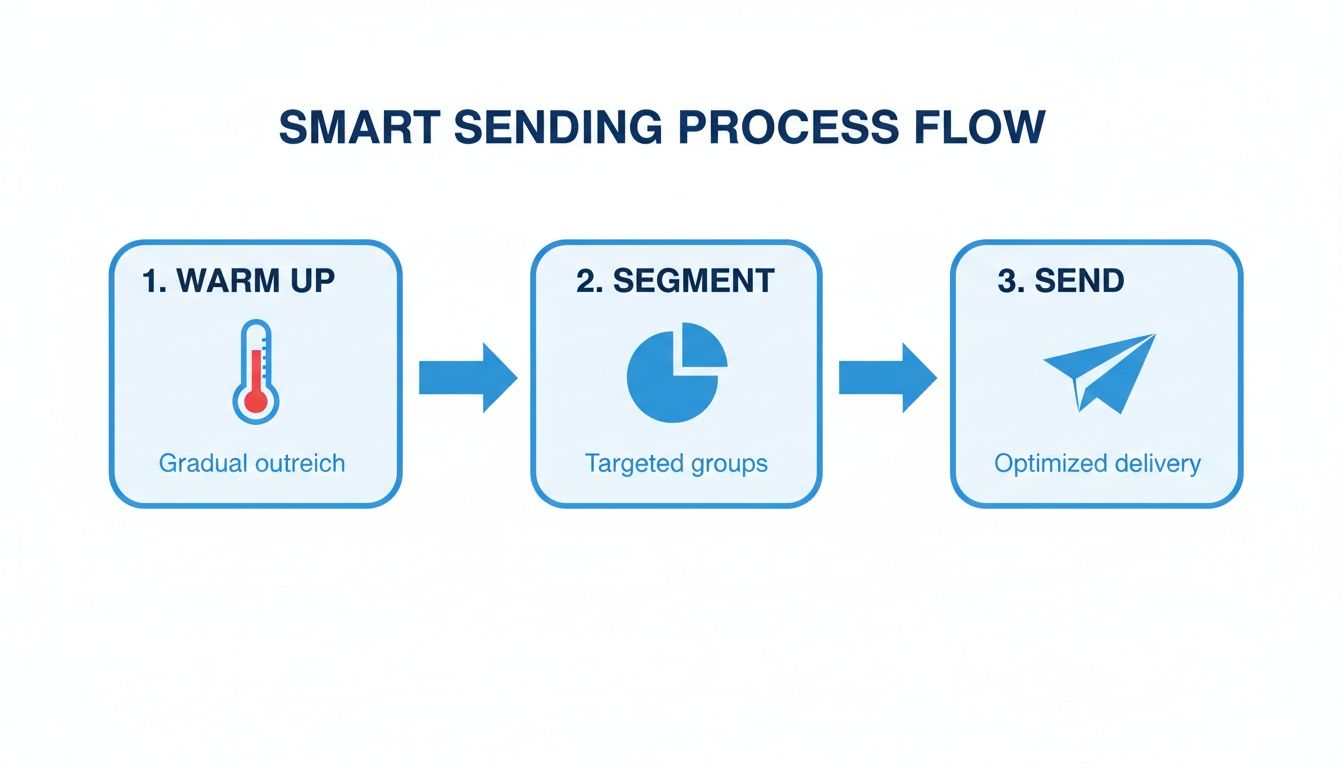 SMART SENDING PROCESS FLOW

1. WARM UP

Gradual outreich

2. SEGMENT

Targeted groups

3. SEND

Optimized delivery